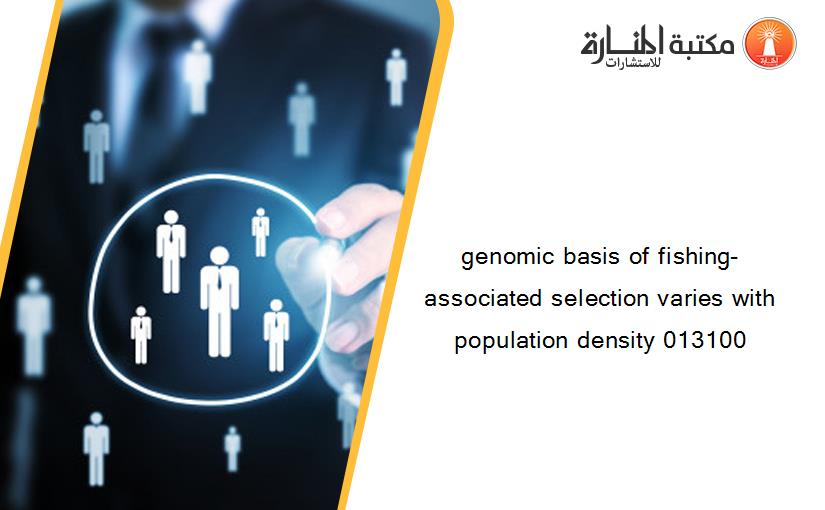 مكتبة المنارة للاستشارات

genomic basis of fishing-associated selection varies with population density 013100